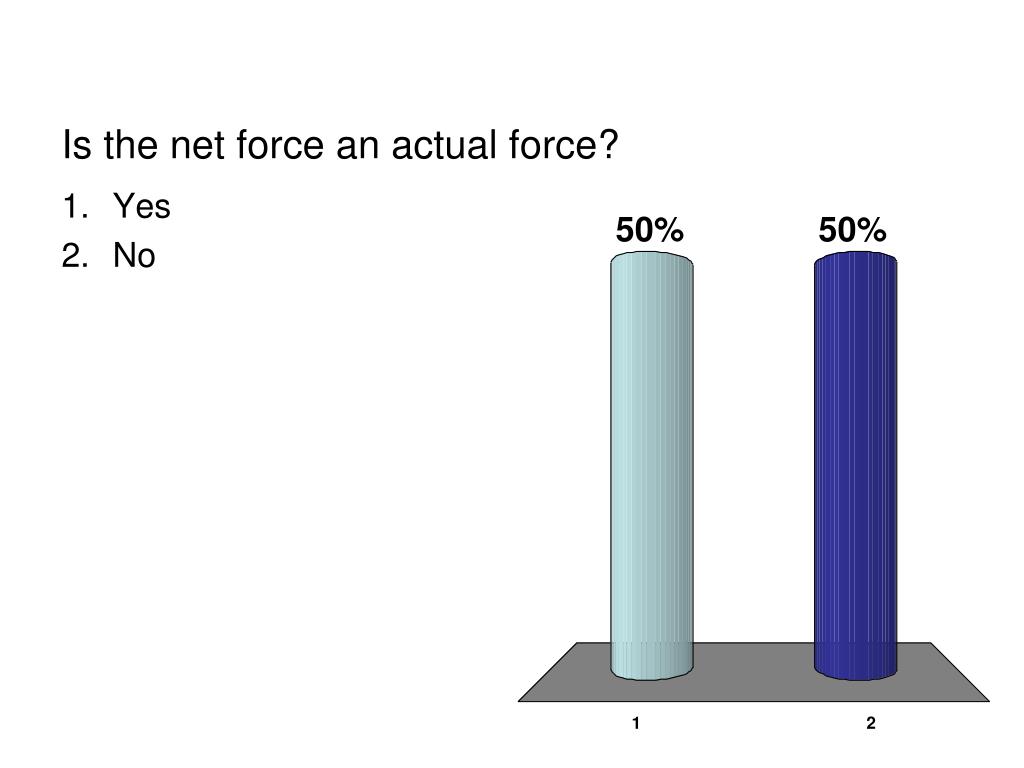 Is the net force an actual force?

1. Yes
2. No

50%
50%

1
2